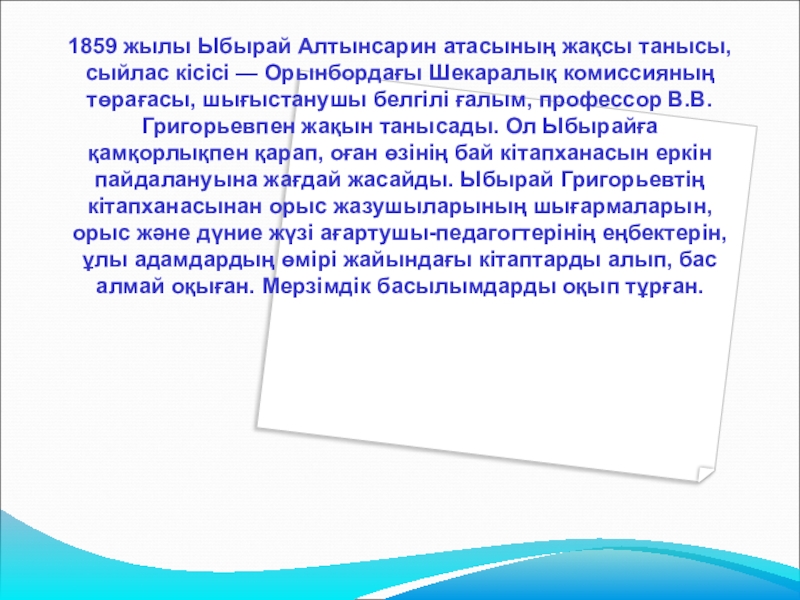 1859 жылы Ыбырай Алтынсарин атасының жақсы танысы, сыйлас кісісі — Орынбордағы Шекаралық комиссияның төрағасы, шығыстанушы белгілі ғалым, профессор В.В. Григорьевпен жақын танысады. Ол Ыбырайға қамқорлықпен қарап, оған өзінің бай кітапханасын еркін пайдалануына жағдай жасайды. Ыбырай Григорьевтің кітапханасынан орыс жазушыларының шығармаларын, орыс және дүние жүзі ағартушы-педагогтерінің еңбектерін, ұлы адамдардың өмірі жайындағы кітаптарды алып, бас алмай оқыған. Мерзімдік басылымдарды оқып тұрған.